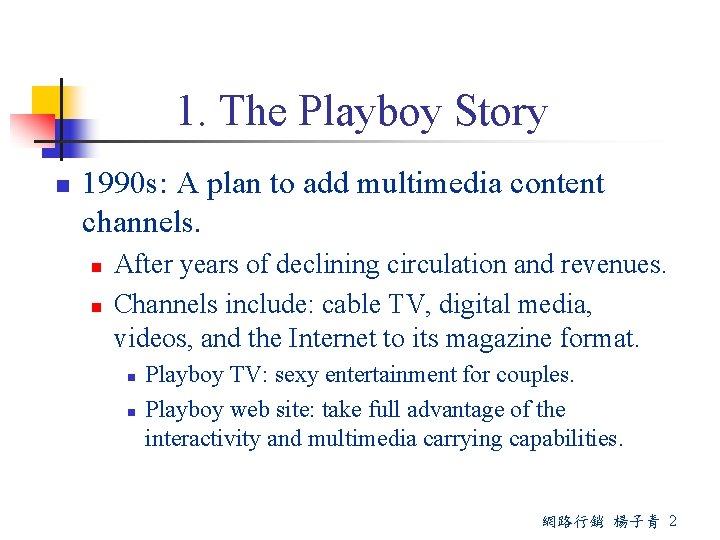 1. The Playboy Story

1990s: A plan to add multimedia content channels.

After years of declining circulation and revenues.

Channels include: cable TV, digital media, videos, and the Internet to its magazine format.

Playboy TV: sexy entertainment for couples.

Playboy web site: take full advantage of the interactivity and multimedia carrying capabilities.

網路行銷 楊子青 2